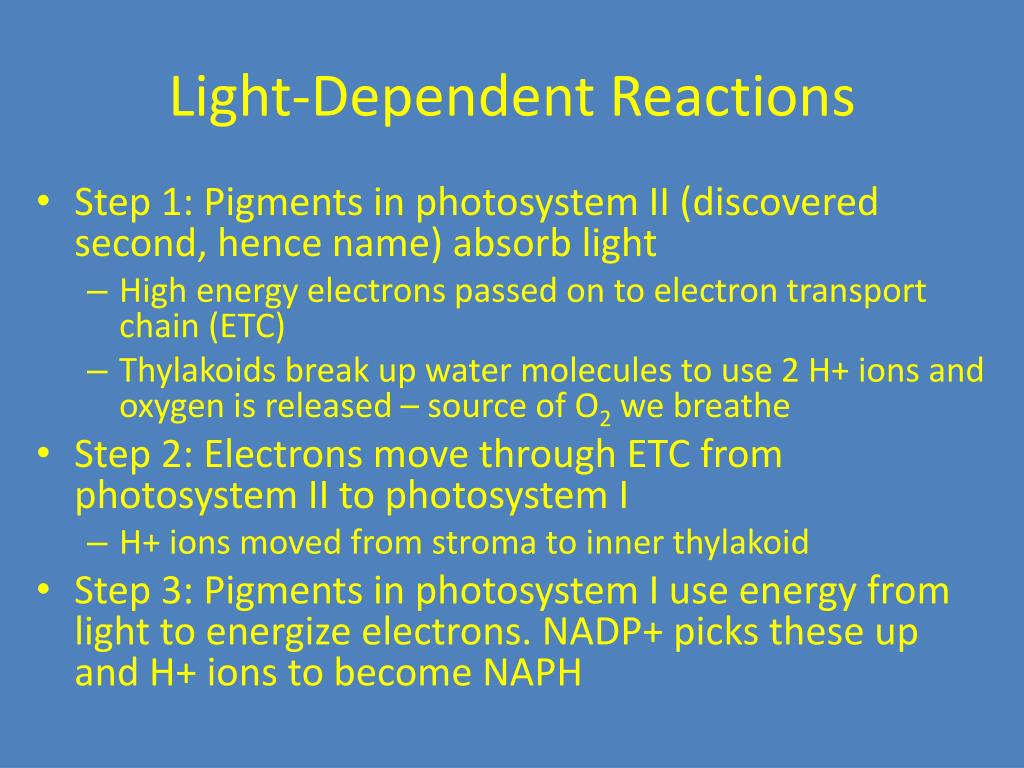 Light-Dependent Reactions

• Step 1: Pigments in photosystem II (discovered second, hence name) absorb light
– High energy electrons passed on to electron transport chain (ETC)
– Thylakoids break up water molecules to use 2 H+ ions and oxygen is released – source of $O_2$ we breathe
• Step 2: Electrons move through ETC from photosystem II to photosystem I
– H+ ions moved from stroma to inner thylakoid
• Step 3: Pigments in photosystem I use energy from light to energize electrons. NADP+ picks these up and H+ ions to become NAPH